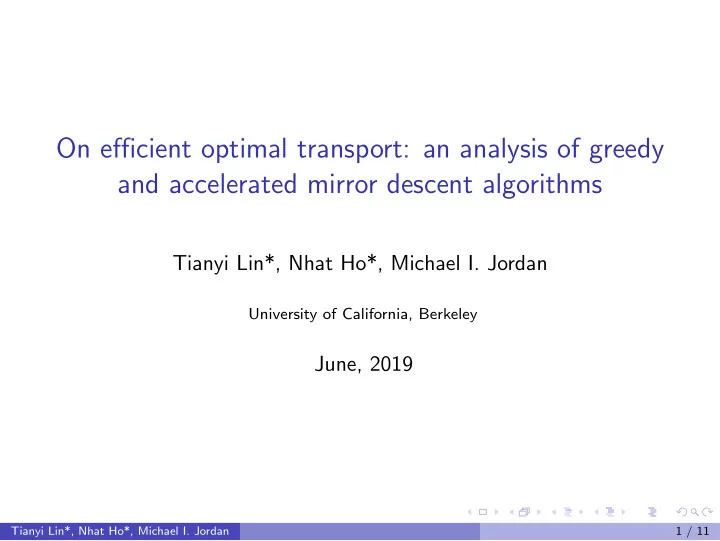 On efficient optimal transport: an analysis of greedy and accelerated mirror descent algorithms

Tianyi Lin*, Nhat Ho*, Michael I. Jordan

University of California, Berkeley

June, 2019

Tianyi Lin*, Nhat Ho*, Michael I. Jordan

1 / 11